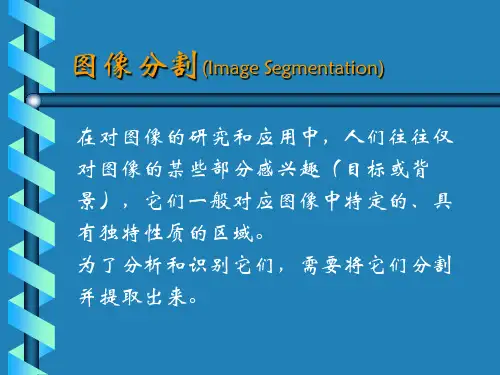 图像分割(Image Segmentation)

在对图像的研究和应用中，人们往往仅对图像的某些部分感兴趣（目标或背景），它们一般对应图像中特定的、具有独特性质的区域。

为了分析和识别它们，需要将它们分割并提取出来。